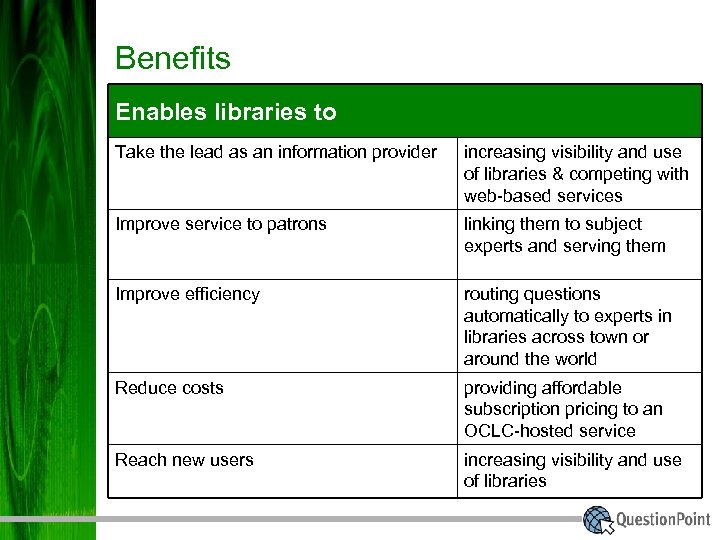 Benefits

| Enables libraries to | |
|---|---|
| Take the lead as an information provider | increasing visibility and use of libraries & competing with web-based services |
| Improve service to patrons | linking them to subject experts and serving them |
| Improve efficiency | routing questions automatically to experts in libraries across town or around the world |
| Reduce costs | providing affordable subscription pricing to an OCLC-hosted service |
| Reach new users | increasing visibility and use of libraries |

QuestionPoint